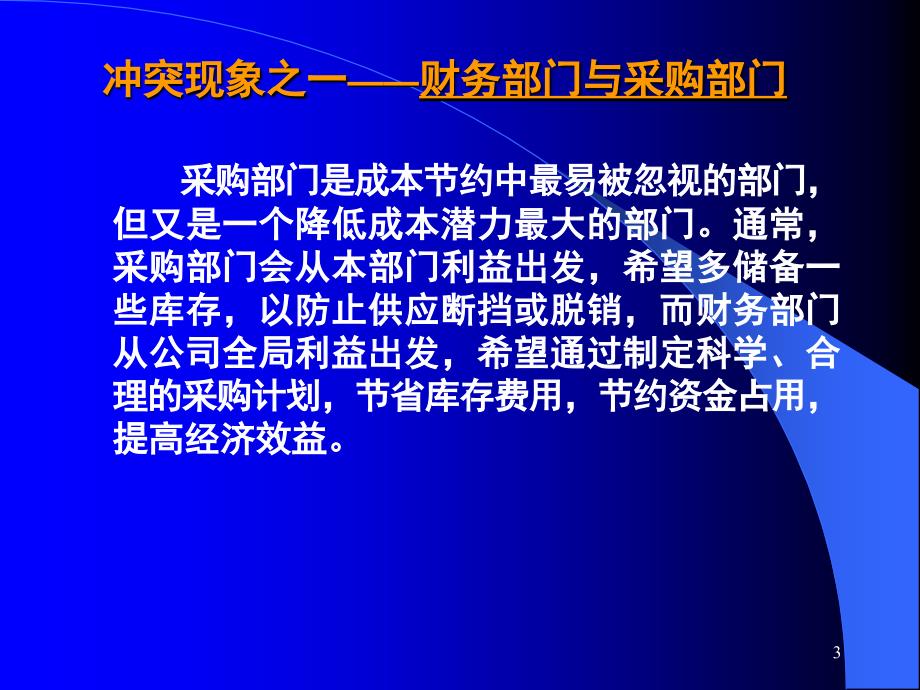 冲突现象之一——财务部门与采购部门

采购部门是成本节约中最易被忽视的部门，但又是一个降低成本潜力最大的部门。通常，采购部门会从本部门利益出发，希望多储备一些库存，以防止供应断挡或脱销，而财务部门从公司全局利益出发，希望通过制定科学、合理的采购计划，节省库存费用，节约资金占用，提高经济效益。

3